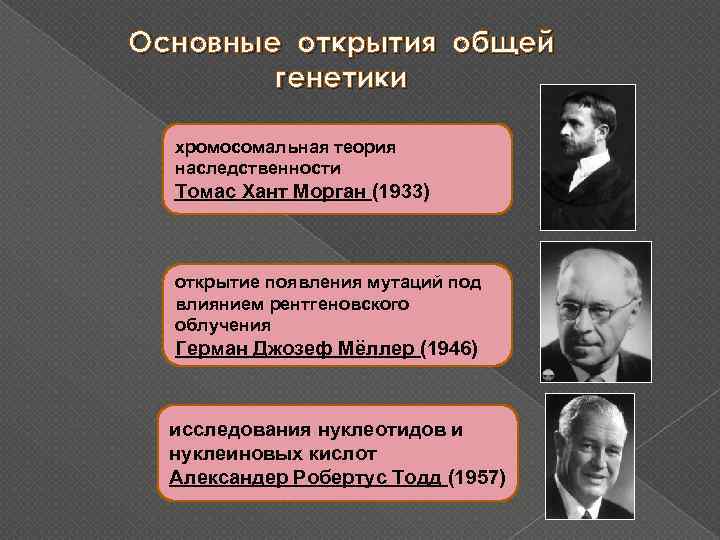 Основные открытия общей генетики

хромосомальная теория наследственности
Томас Хант Морган (1933)

открытие появления мутаций под влиянием рентгеновского облучения
Герман Джозеф Мёллер (1946)

исследования нуклеотидов и нуклеиновых кислот
Александер Робертус Тодд (1957)